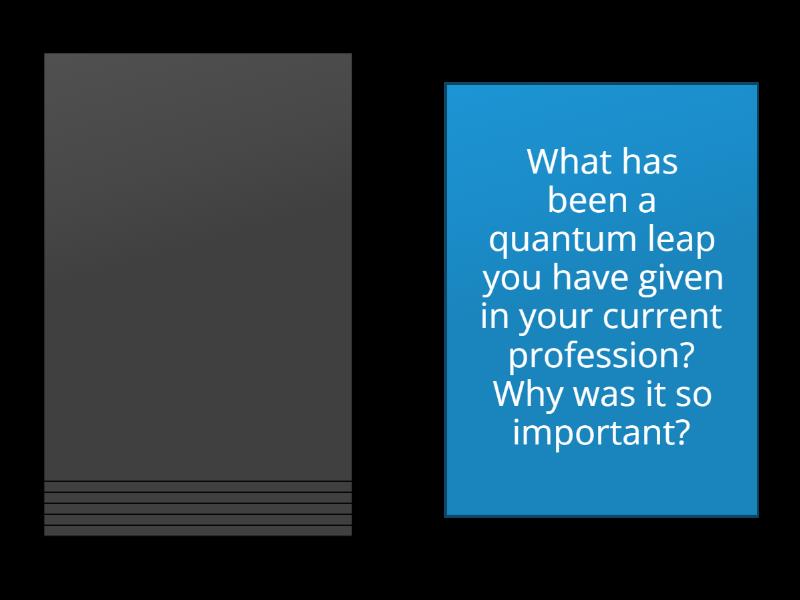 What has been a quantum leap you have given in your current profession? Why was it so important?